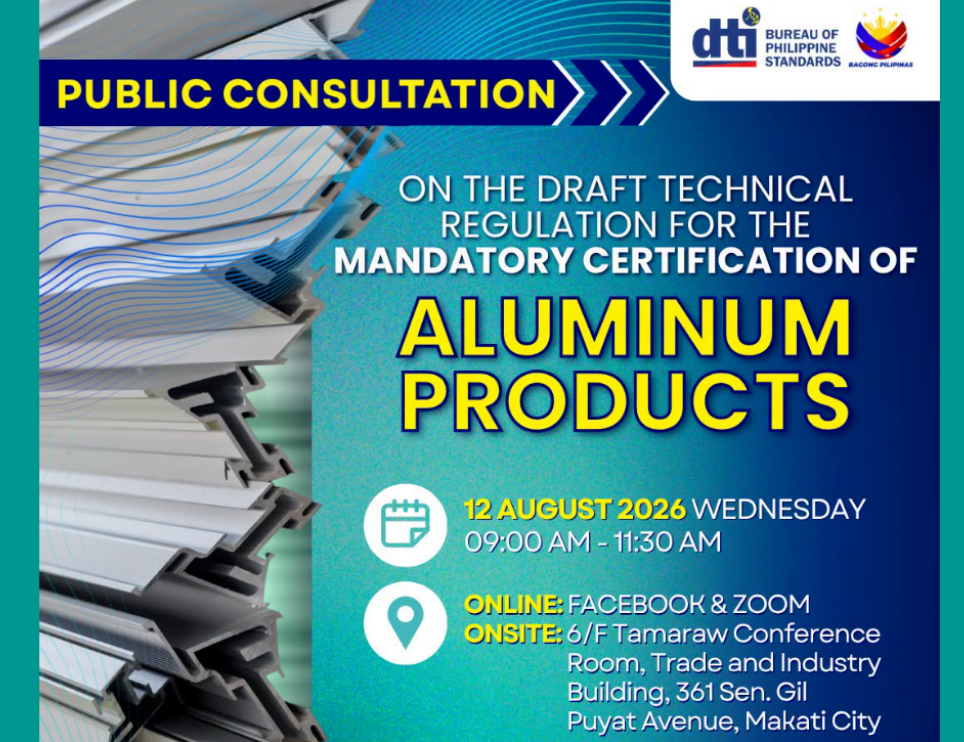 dti BUREAU OF PHILIPPINE STANDARDS

BAGONG PILIPINAS

PUBLIC CONSULTATION

ON THE DRAFT TECHNICAL REGULATION FOR THE MANDATORY CERTIFICATION OF

ALUMINUM PRODUCTS

12 AUGUST 2026 WEDNESDAY
09:00 AM - 11:30 AM

ONLINE: FACEBOOK & ZOOM
ONSITE: 6/F Tamaraw Conference Room, Trade and Industry Building, 361 Sen. Gil Puyat Avenue, Makati City